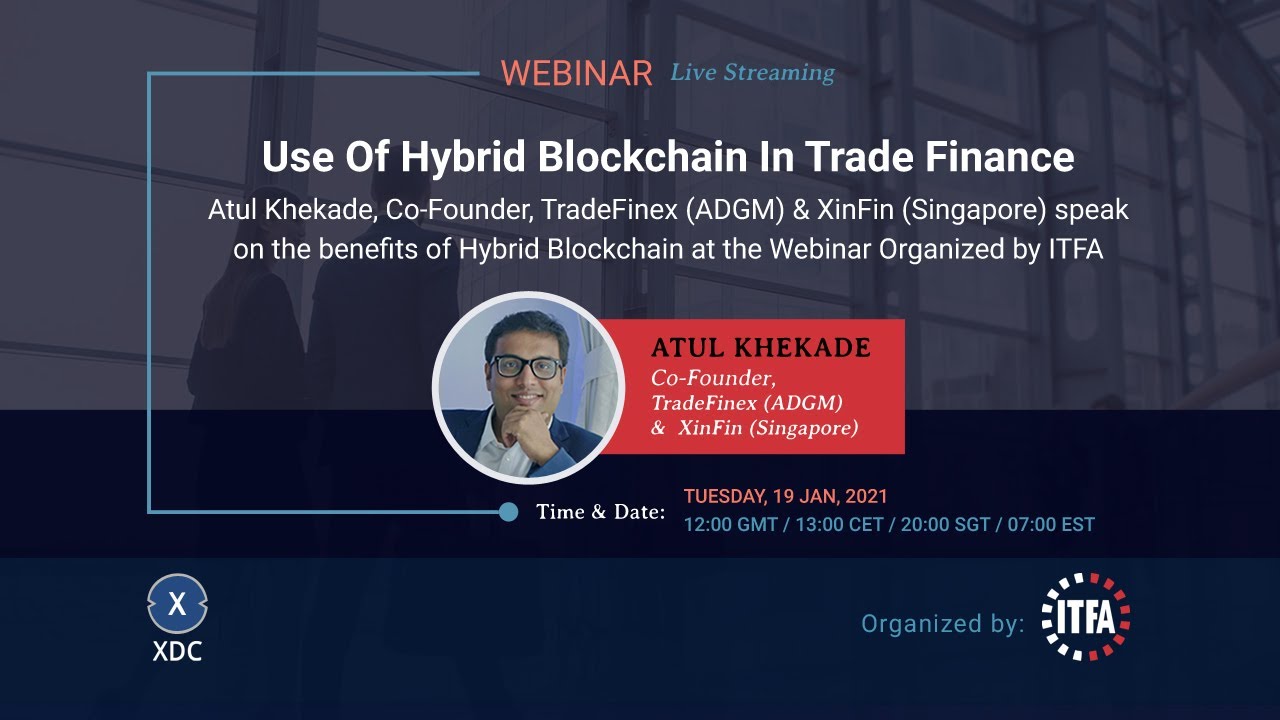 WEBINAR Live Streaming

Use Of Hybrid Blockchain In Trade Finance

Atul Khekade, Co-Founder, TradeFinex (ADGM) & XinFin (Singapore) speak on the benefits of Hybrid Blockchain at the Webinar Organized by ITFA

ATUL KHEKADE
Co-Founder,
TradeFinex (ADGM)
& XinFin (Singapore)

Time & Date: TUESDAY, 19 JAN, 2021
12:00 GMT / 13:00 CET / 20:00 SGT / 07:00 EST

X
XDC

Organized by: ITFA